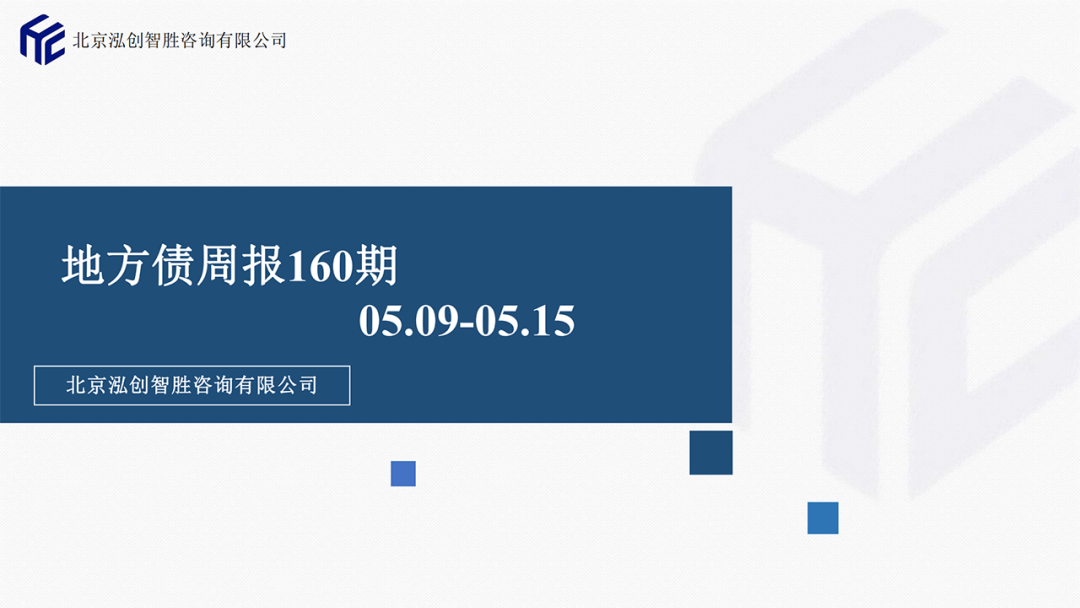 北京泓创智胜咨询有限公司

地方债周报160期

05.09-05.15

北京泓创智胜咨询有限公司